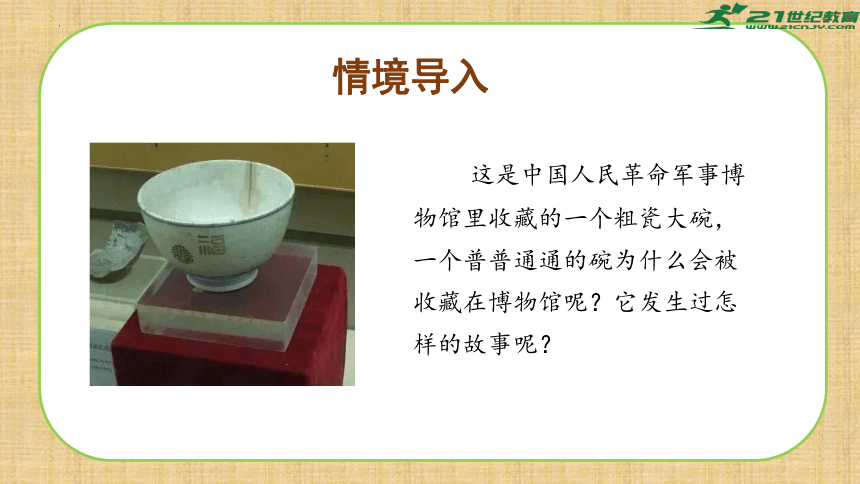 21世纪教育
www.21cnjy.com

情境导入

福

这是中国人民革命军事博物馆里收藏的一个粗瓷大碗，一个普普通通的碗为什么会被收藏在博物馆呢？它发生过怎样的故事呢？